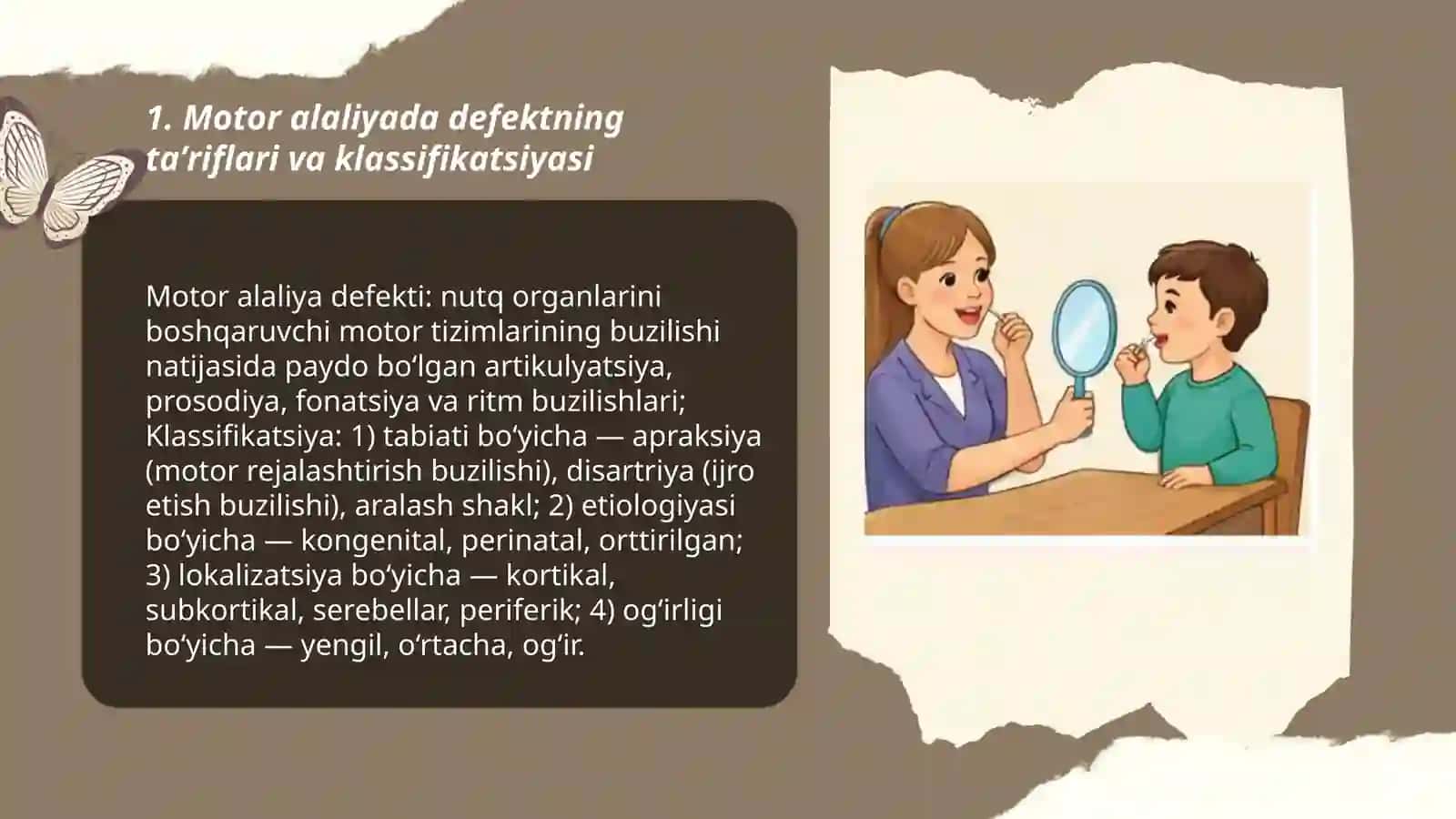 1. Motor alaliyada defektning ta’riflari va klassifikatsiyasi

Motor alaliya defekti: nutq organlarini boshqaruvchi motor tizimlarining buzilishi natijasida paydo bo‘lgan artikulyatsiya, prosodiya, fonatsiya va ritm buzilishlari; Klassifikatsiya: 1) tabiati bo‘yicha — apraksiya (motor rejalashtirish buzilishi), disartriya (ijro etish buzilishi), aralash shakl; 2) etiologiyasi bo‘yicha — kongenital, perinatal, orttirilgan; 3) lokalizatsiya bo‘yicha — kortikal, subkortikal, serebellar, periferik; 4) og‘irligi bo‘yicha — yengil, o‘rtacha, og‘ir.